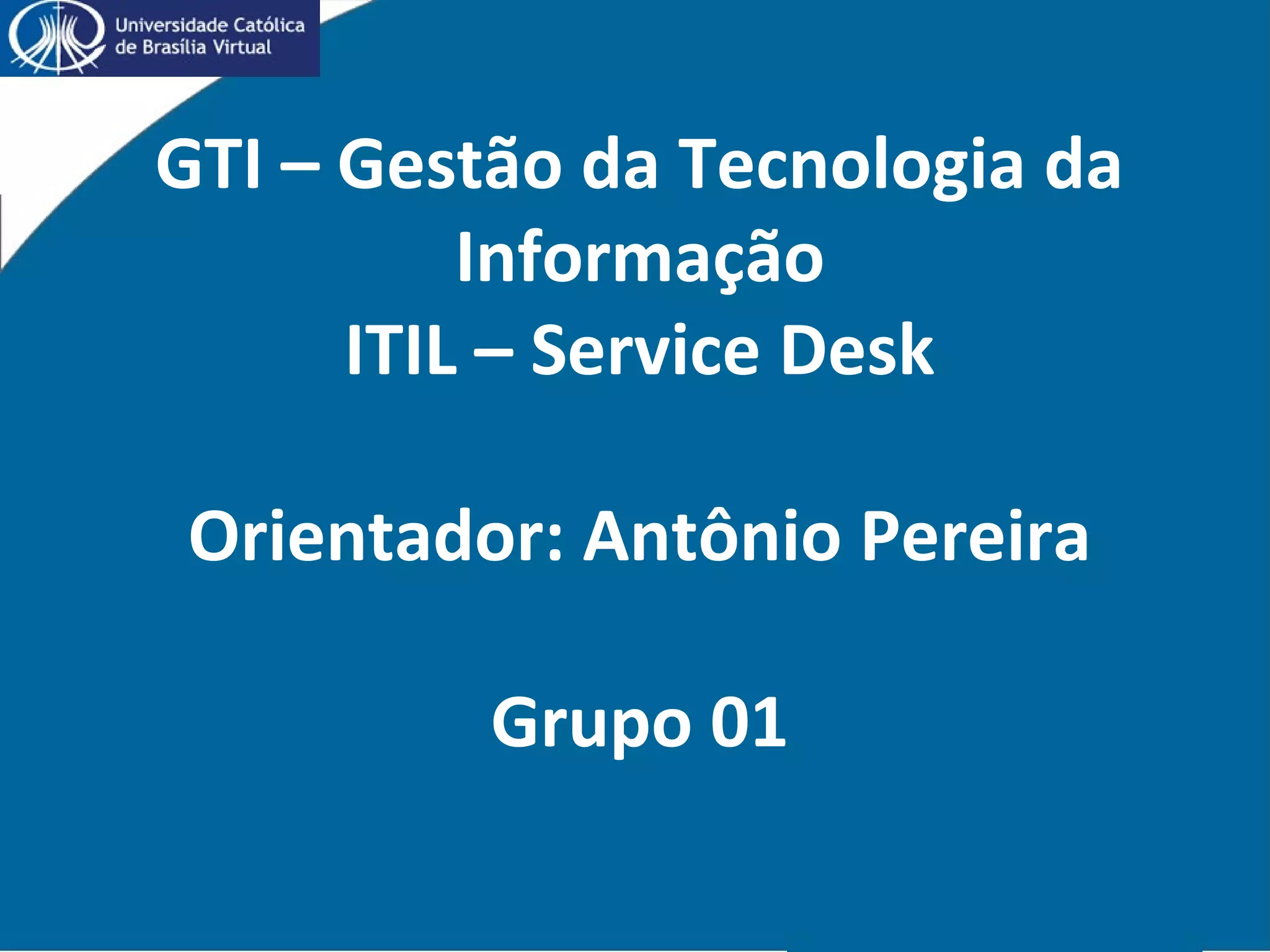 Universidade Católica de Brasília Virtual

GTI – Gestão da Tecnologia da Informação
ITIL – Service Desk

Orientador: Antônio Pereira

Grupo 01